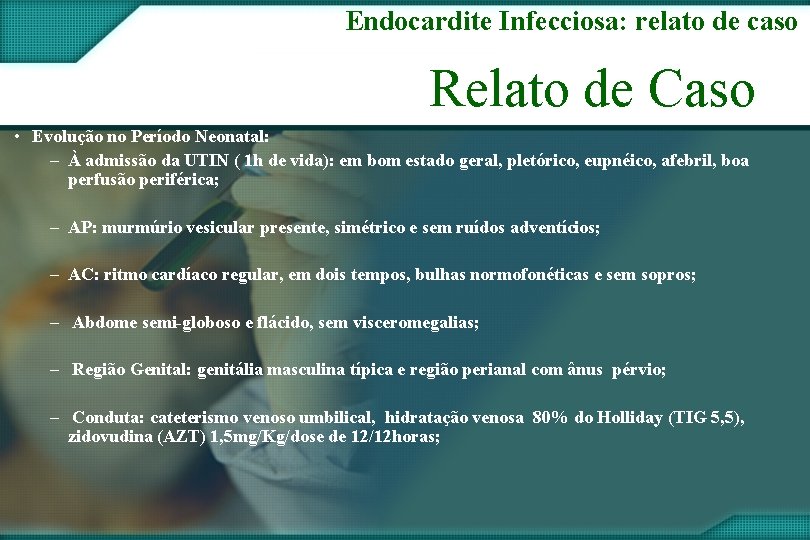 Endocardite Infecciosa: relato de caso

Relato de Caso

• Evolução no Período Neonatal:
– À admissão da UTIN ( 1h de vida): em bom estado geral, pletórico, eupnéico, afebril, boa perfusão periférica;

– AP: murmúrio vesicular presente, simétrico e sem ruídos adventícios;

– AC: ritmo cardíaco regular, em dois tempos, bulhas normofonéticas e sem sopros;

– Abdome semi-globoso e flácido, sem visceromegalias;

– Região Genital: genitália masculina típica e região perianal com ânus pérvio;

– Conduta: cateterismo venoso umbilical, hidratação venosa 80% do Holliday (TIG 5,5), zidovudina (AZT) 1,5mg/Kg/dose de 12/12horas;